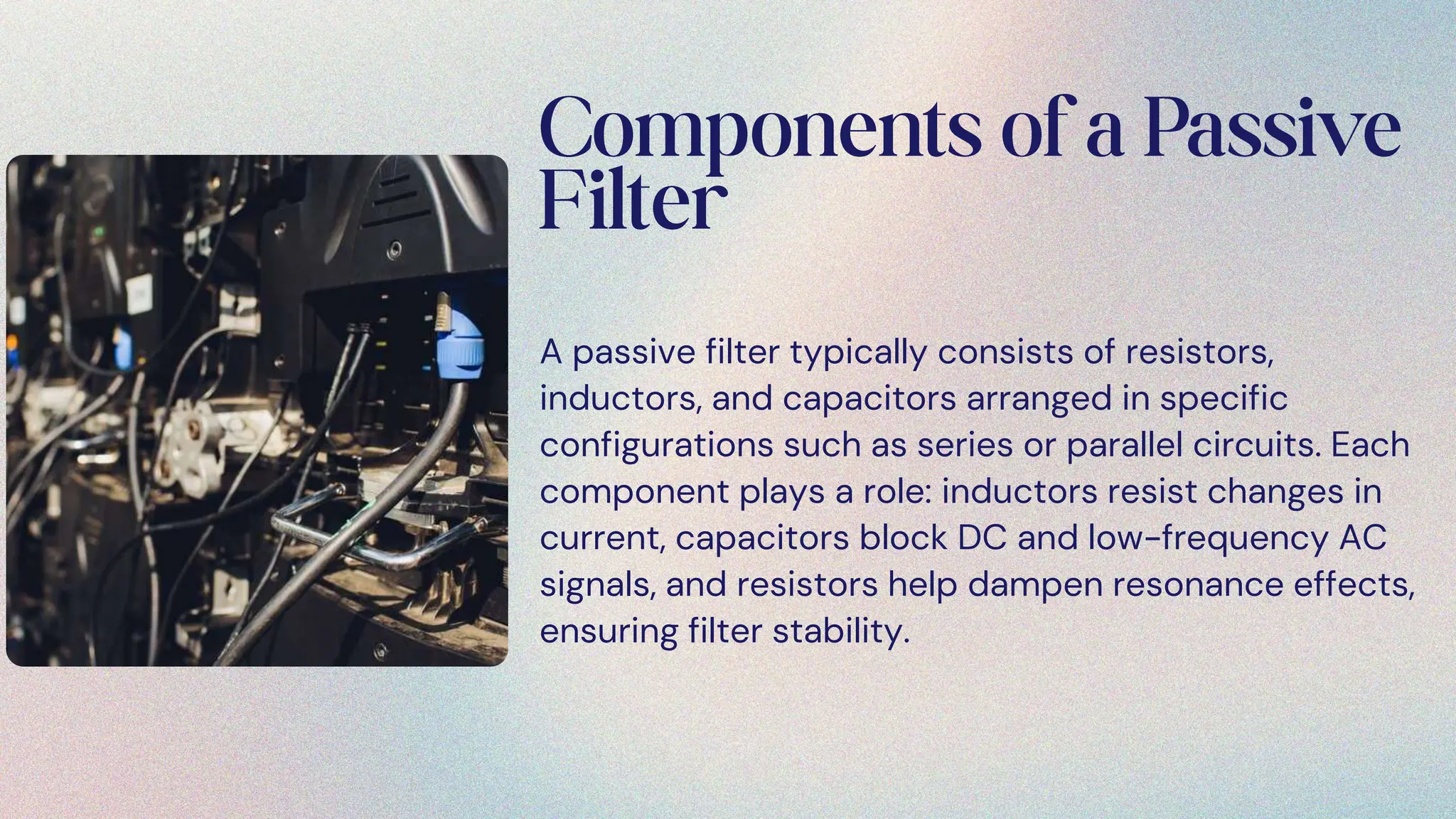 Components of a Passive Filter

A passive filter typically consists of resistors, inductors, and capacitors arranged in specific configurations such as series or parallel circuits. Each component plays a role: inductors resist changes in current, capacitors block DC and low-frequency AC signals, and resistors help dampen resonance effects, ensuring filter stability.